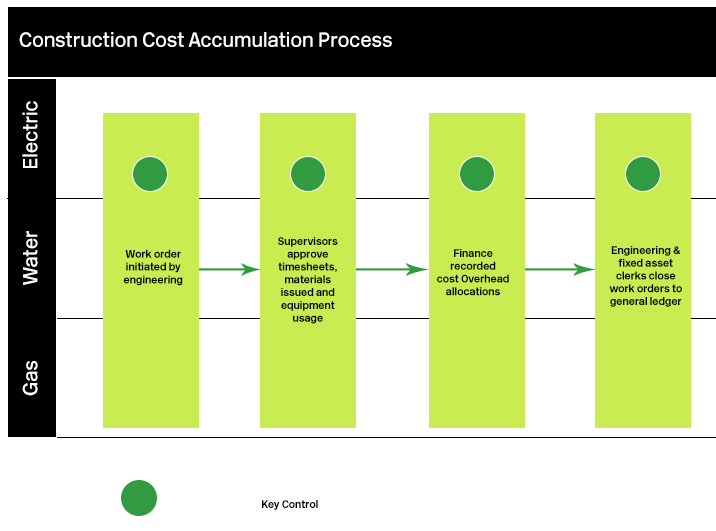 Construction Cost Accumulation Process

Electric

Water

Gas

Work order initiated by engineering

Supervisors approve timesheets, materials issued and equipment usage

Finance recorded cost Overhead allocations

Engineering & fixed asset clerks close work orders to general ledger

Key Control